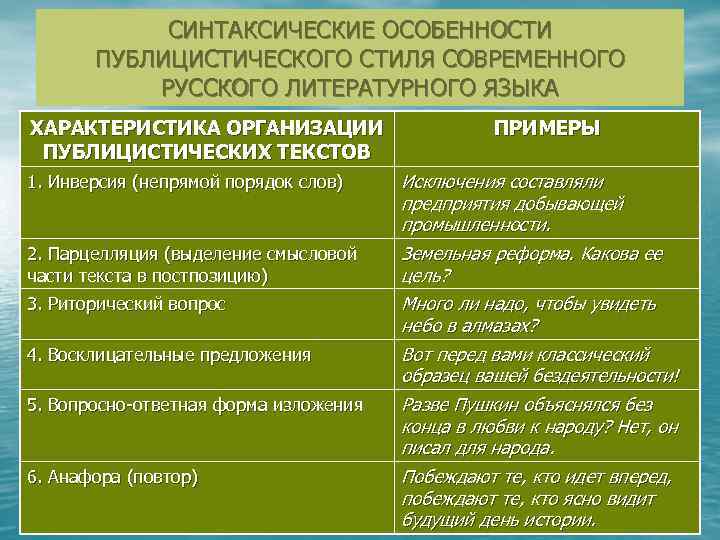 СИНТАКСИЧЕСКИЕ ОСОБЕННОСТИ ПУБЛИЦИСТИЧЕСКОГО СТИЛЯ СОВРЕМЕННОГО РУССКОГО ЛИТЕРАТУРНОГО ЯЗЫКА

| ХАРАКТЕРИСТИКА ОРГАНИЗАЦИИ ПУБЛИЦИСТИЧЕСКИХ ТЕКСТОВ | ПРИМЕРЫ |
|---|---|
| 1. Инверсия (непрямой порядок слов) | Исключения составляли предприятия добывающей промышленности. |
| 2. Парцелляция (выделение смысловой части текста в постпозицию) | Земельная реформа. Какова ее цель? |
| 3. Риторический вопрос | Много ли надо, чтобы увидеть небо в алмазах? |
| 4. Восклицательные предложения | Вот перед вами классический образец вашей бездеятельности! |
| 5. Вопросно-ответная форма изложения | Разве Пушкин объяснялся без конца в любви к народу? Нет, он писал для народа. |
| 6. Анафора (повтор) | Побеждают те, кто идет вперед, побеждают те, кто ясно видит будущий день истории. |